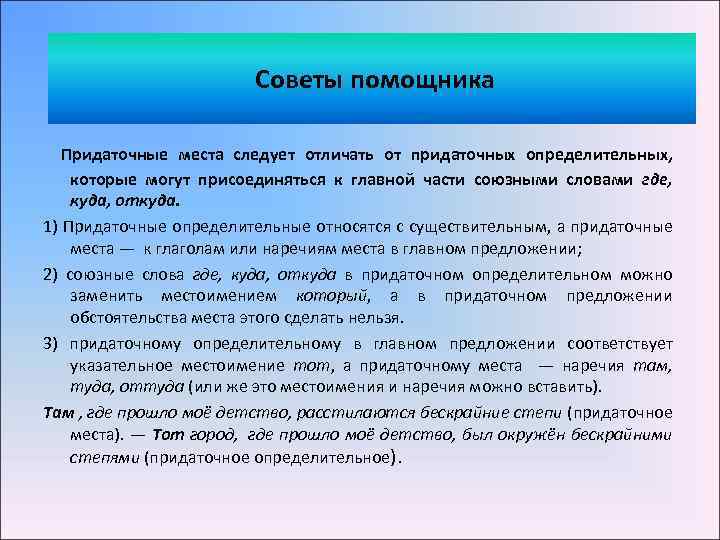 Советы помощника

Придаточные места следует отличать от придаточных определительных, которые могут присоединяться к главной части союзными словами где, куда, откуда.

1) Придаточные определительные относятся с существительным, а придаточные места — к глаголам или наречиям места в главном предложении;

2) союзные слова где, куда, откуда в придаточном определительном можно заменить местоимением который, а в придаточном предложении обстоятельства места этого сделать нельзя.

3) придаточному определительному в главном предложении соответствует указательное местоимение тот, а придаточному места — наречия там, туда, оттуда (или же это местоимения и наречия можно вставить).

Там , где прошло моё детство, расстилаются бескрайние степи (придаточное места). — Тот город, где прошло моё детство, был окружён бескрайними степями (придаточное определительное).